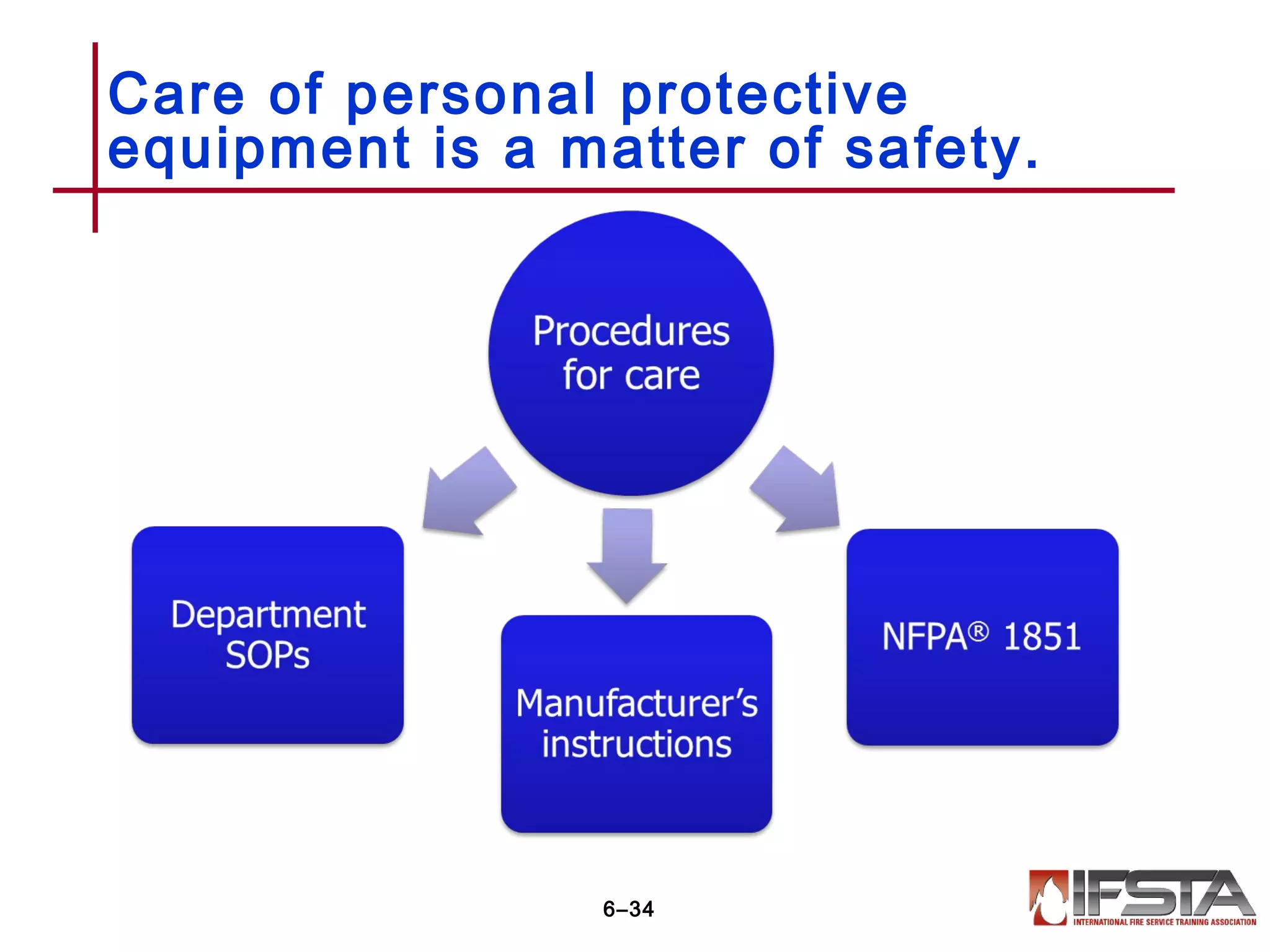 Care of personal protective equipment is a matter of safety.

Procedures for care

Department SOPs

Manufacturer's instructions

NFPA® 1851

6–34

IFSTA
INTERNATIONAL FIRE SERVICE TRAINING ASSOCIATION